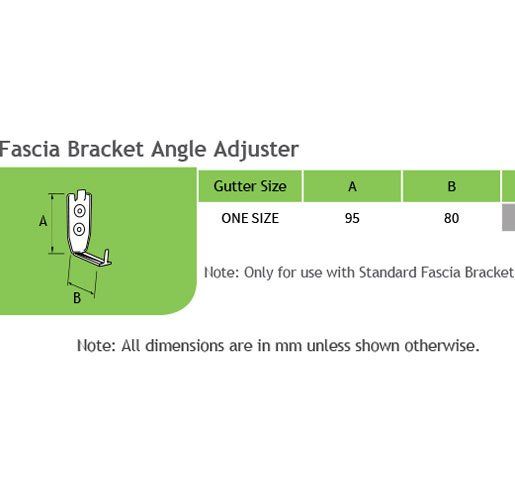 Fascia Bracket Angle Adjuster

A

B

| Gutter Size | A | B |
|---|---|---|
| ONE SIZE | 95 | 80 |

Note: Only for use with Standard Fascia Bracket

Note: All dimensions are in mm unless shown otherwise.